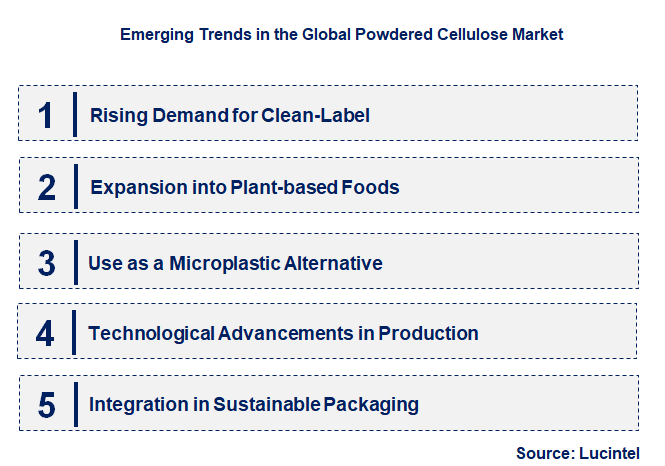 Emerging Trends in the Global Powdered Cellulose Market

1 Rising Demand for Clean-Label

2 Expansion into Plant-based Foods

3 Use as a Microplastic Alternative

4 Technological Advancements in Production

5 Integration in Sustainable Packaging

Source: Lucintel